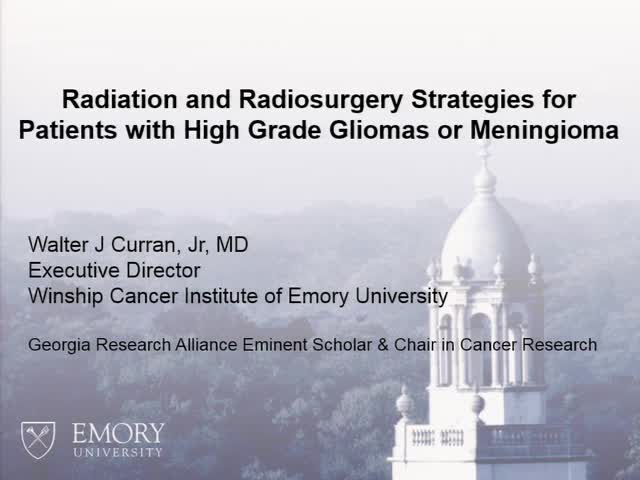 Radiation and Radiosurgery Strategies for Patients with High Grade Gliomas or Meningioma

Walter J Curran, Jr, MD
Executive Director
Winship Cancer Institute of Emory University

Georgia Research Alliance Eminent Scholar & Chair in Cancer Research

EMORY
UNIVERSITY